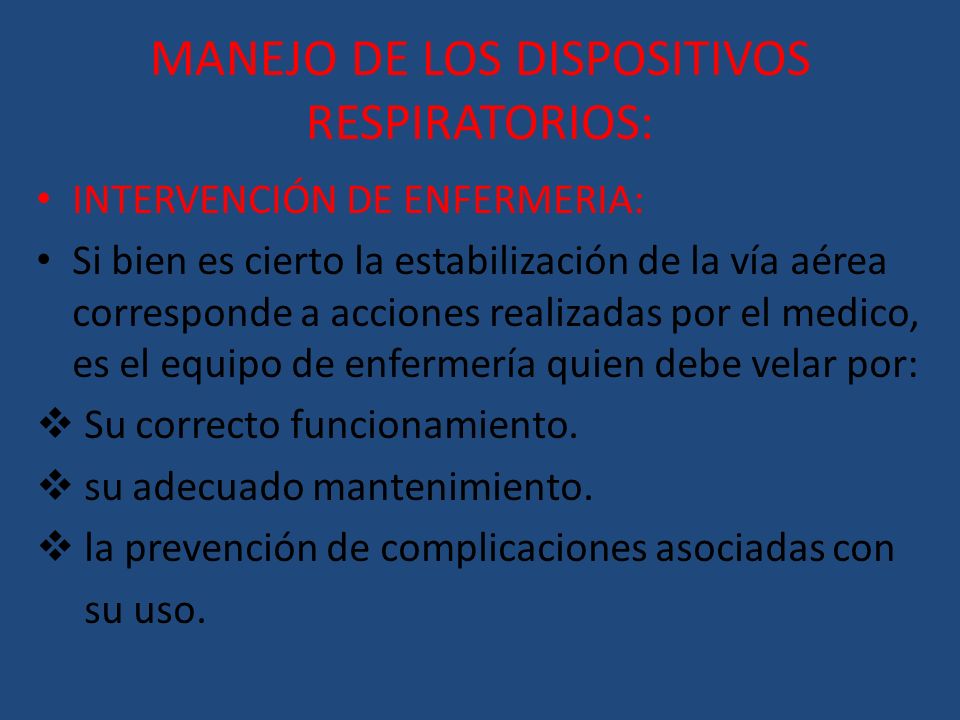 MANEJO DE LOS DISPOSITIVOS RESPIRATORIOS:

• INTERVENCIÓN DE ENFERMERIA:

• Si bien es cierto la estabilización de la vía aérea corresponde a acciones realizadas por el medico, es el equipo de enfermería quien debe velar por:

❖ Su correcto funcionamiento.

❖ su adecuado mantenimiento.

❖ la prevención de complicaciones asociadas con su uso.